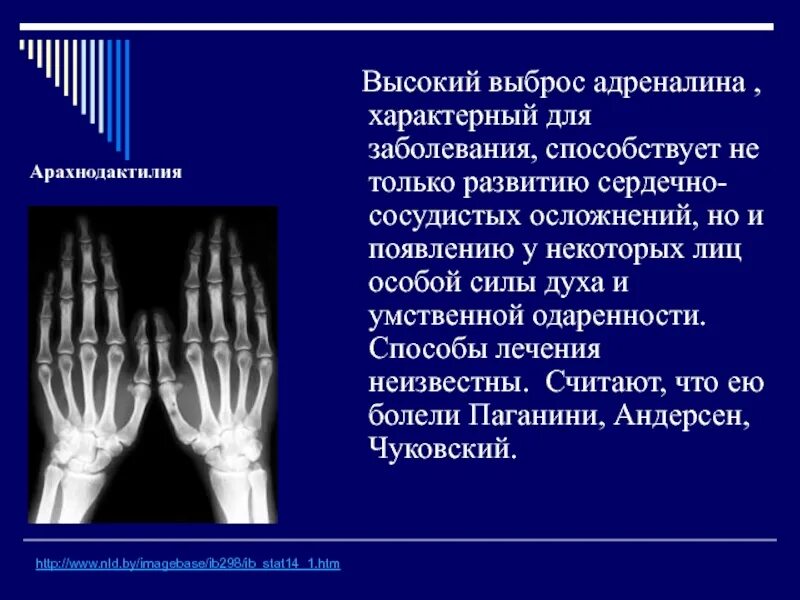 Арахнодактилия

Высокий выброс адреналина , характерный для заболевания, способствует не только развитию сердечно-сосудистых осложнений, но и появлению у некоторых лиц особой силы духа и умственной одаренности. Способы лечения неизвестны. Считают, что ею болели Паганини, Андерсен, Чуковский.

http://www.nld.by/imagebase/ib298/ib_stat14_1.htm